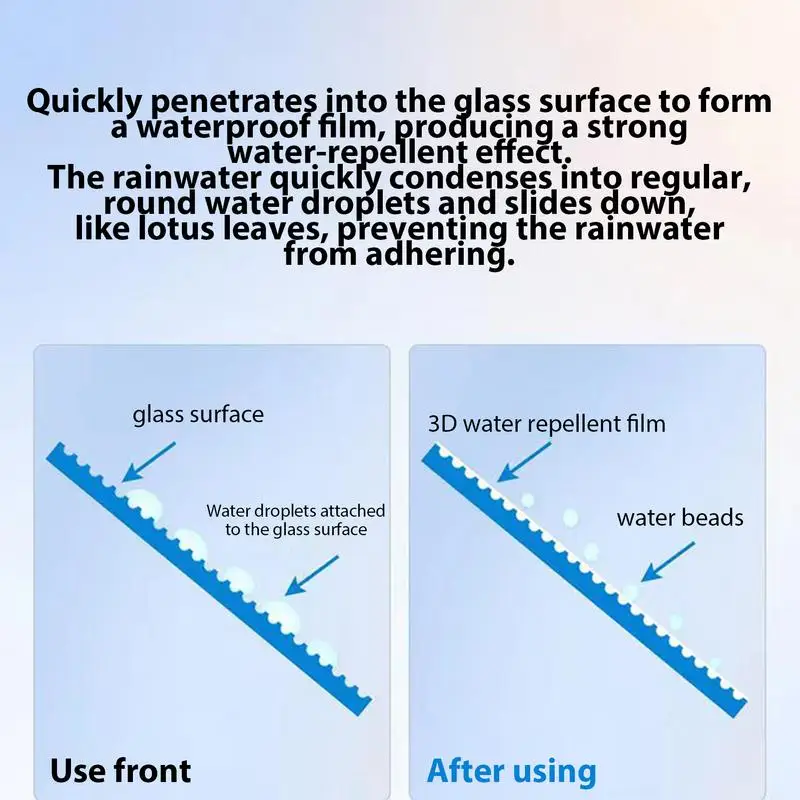 Quickly penetrates into the glass surface to form a waterproof film, producing a strong water-repellent effect.
The rainwater quickly condenses into regular, round water droplets and slides down, like lotus leaves, preventing the rainwater from adhering.

glass surface

Water droplets attached to the glass surface

Use front

3D water repellent film

water beads

After using